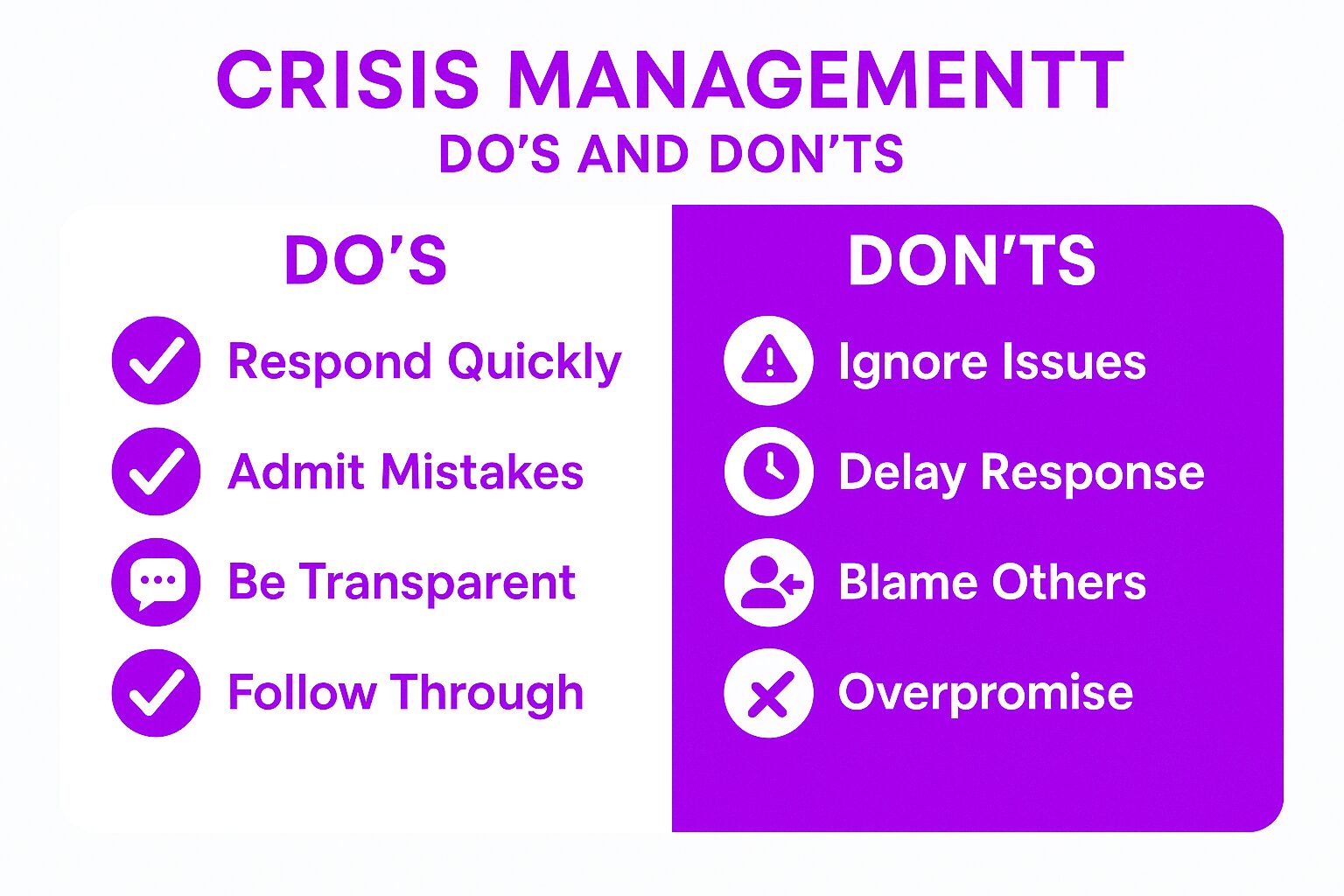 CRISIS MANAGEMENTT
DO'S AND DON'TS

DO'S

Respond Quickly

Admit Mistakes

Be Transparent

Follow Through

DON'TS

Ignore Issues

Delay Response

Blame Others

Overpromise